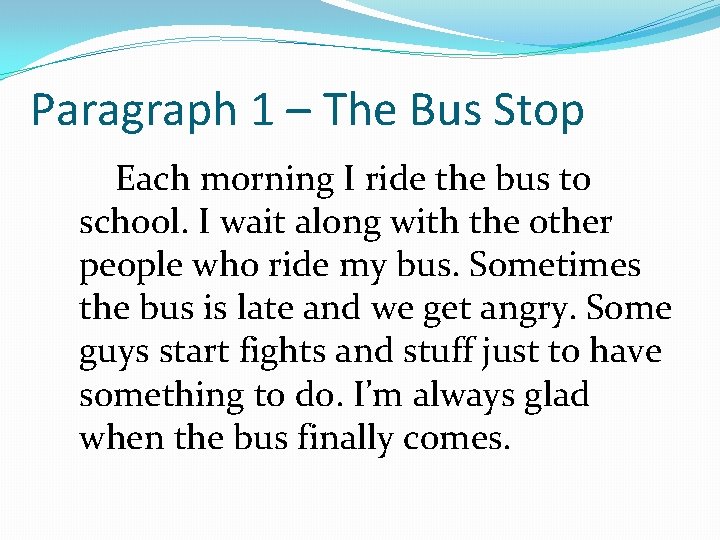 Paragraph 1 – The Bus Stop

Each morning I ride the bus to school. I wait along with the other people who ride my bus. Sometimes the bus is late and we get angry. Some guys start fights and stuff just to have something to do. I'm always glad when the bus finally comes.